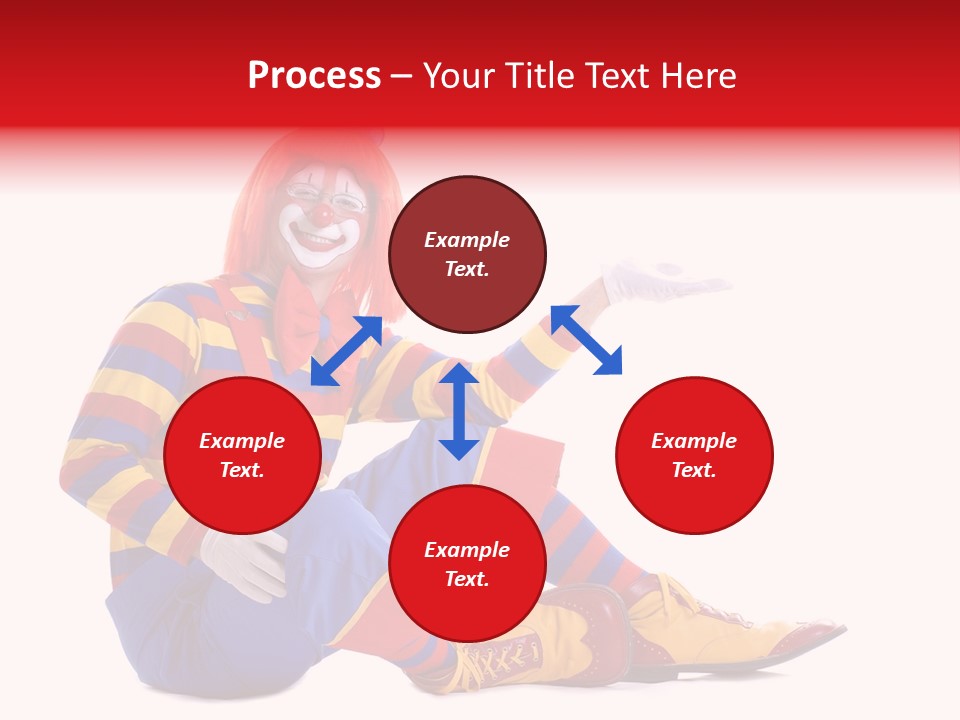 Process – Your Title Text Here

Example Text.

Example Text.

Example Text.

Example Text.